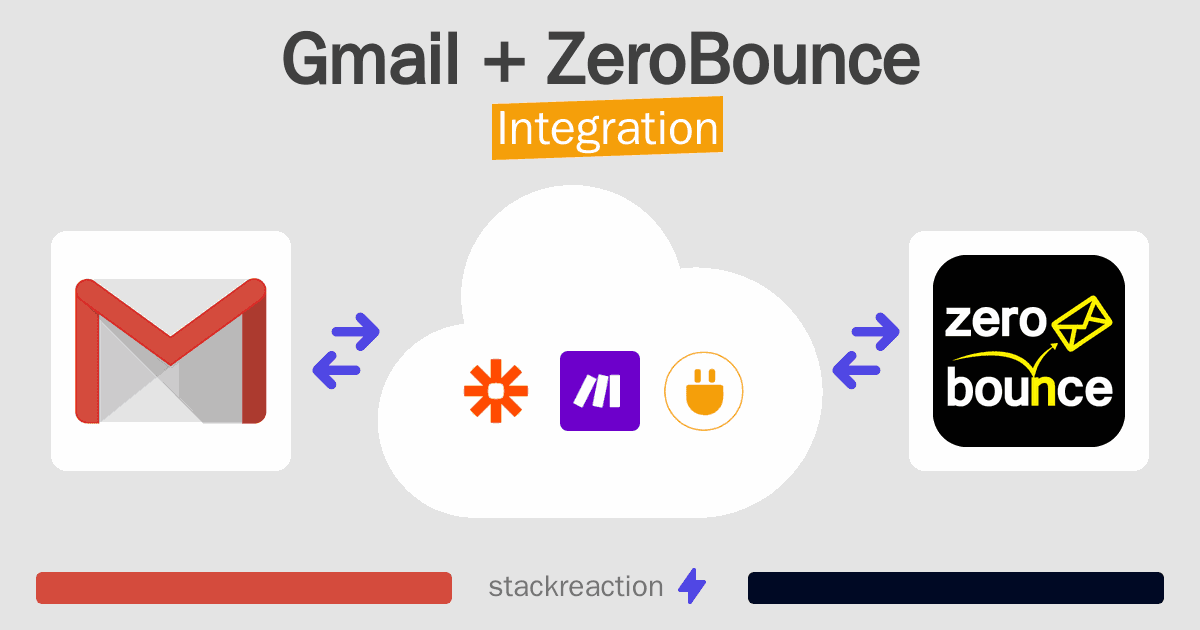 Gmail + ZeroBounce
Integration

zero
bounce

stackreaction